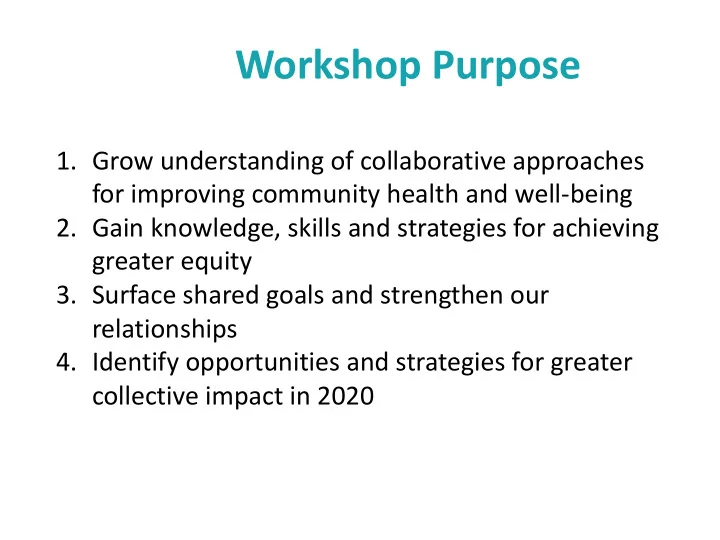 Workshop Purpose

1. Grow understanding of collaborative approaches for improving community health and well-being
2. Gain knowledge, skills and strategies for achieving greater equity
3. Surface shared goals and strengthen our relationships
4. Identify opportunities and strategies for greater collective impact in 2020